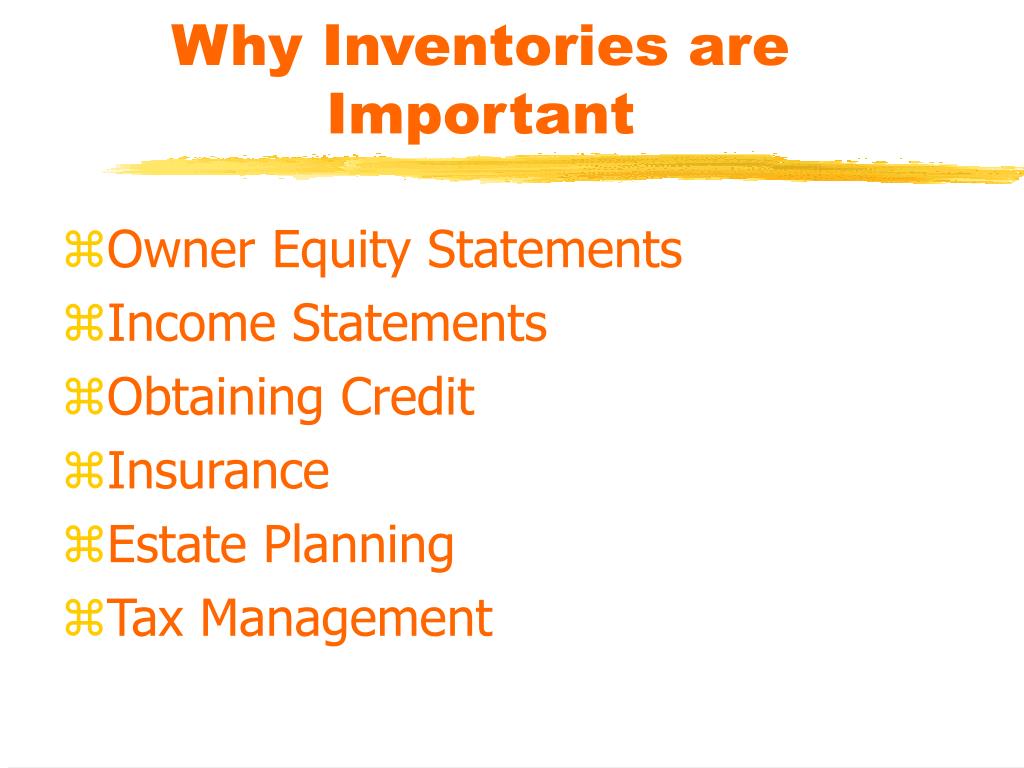 Why Inventories are Important

⌘Owner Equity Statements
⌘Income Statements
⌘Obtaining Credit
⌘Insurance
⌘Estate Planning
⌘Tax Management